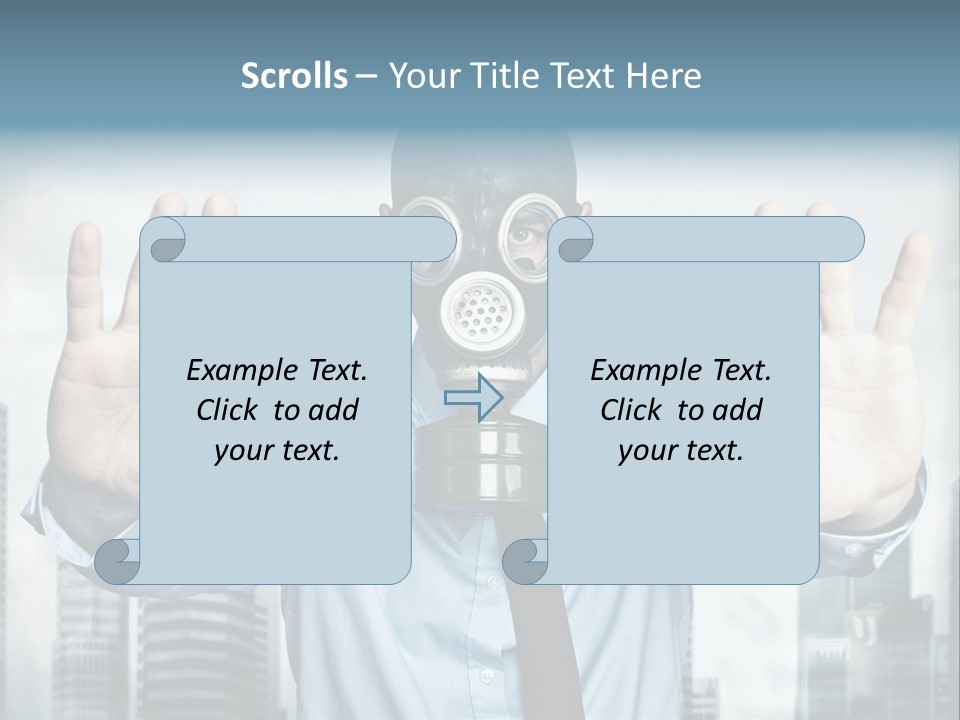 Scrolls – Your Title Text Here

Example Text. Click to add your text.

Example Text. Click to add your text.